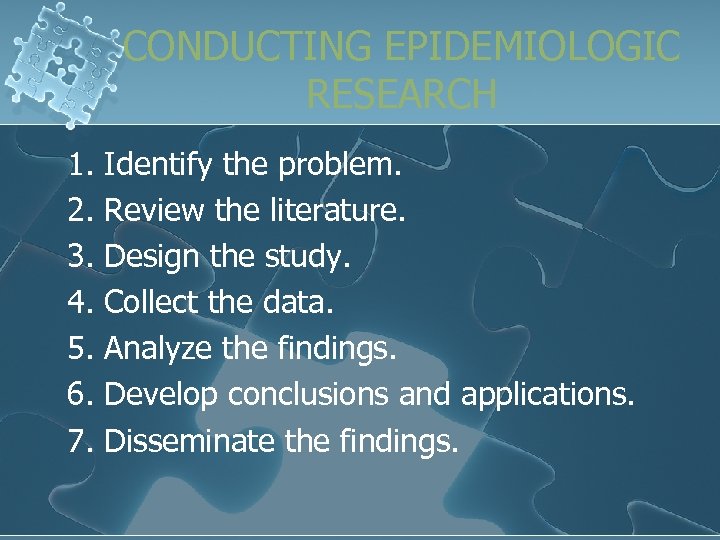 CONDUCTING EPIDEMIOLOGIC RESEARCH

1. Identify the problem.
2. Review the literature.
3. Design the study.
4. Collect the data.
5. Analyze the findings.
6. Develop conclusions and applications.
7. Disseminate the findings.